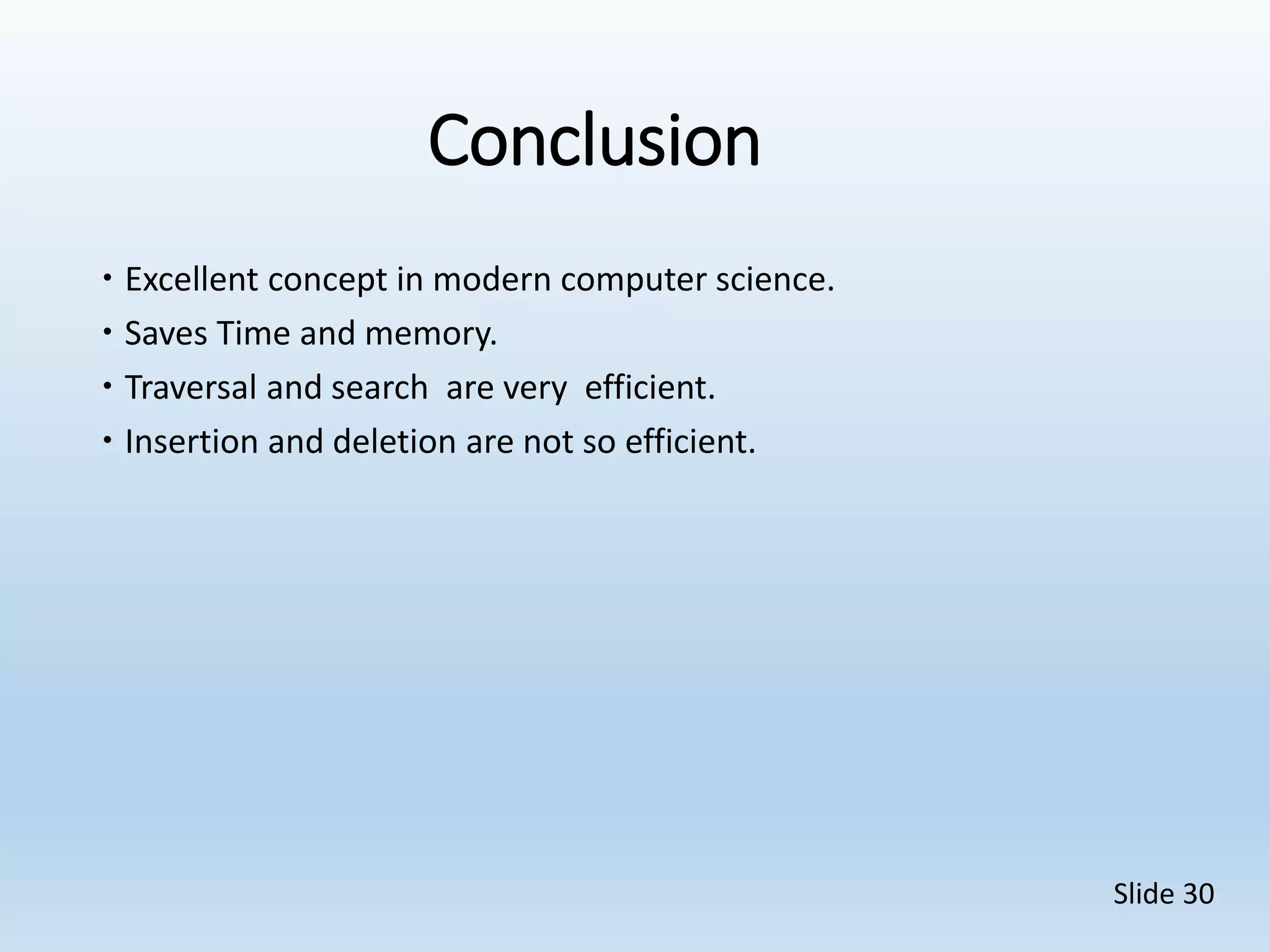 Conclusion

• Excellent concept in modern computer science.
• Saves Time and memory.
• Traversal and search are very efficient.
• Insertion and deletion are not so efficient.

Slide 30